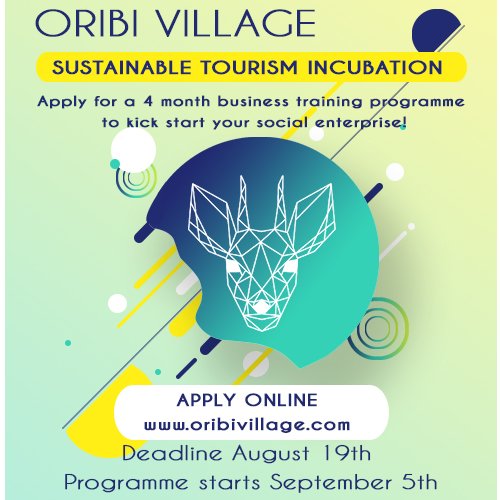 ORIBI VILLAGE

SUSTAINABLE TOURISM INCUBATION

Apply for a 4 month business training programme to kick start your social enterprise!

APPLY ONLINE
www.oribivillage.com

Deadline August 19th
Programme starts September 5th